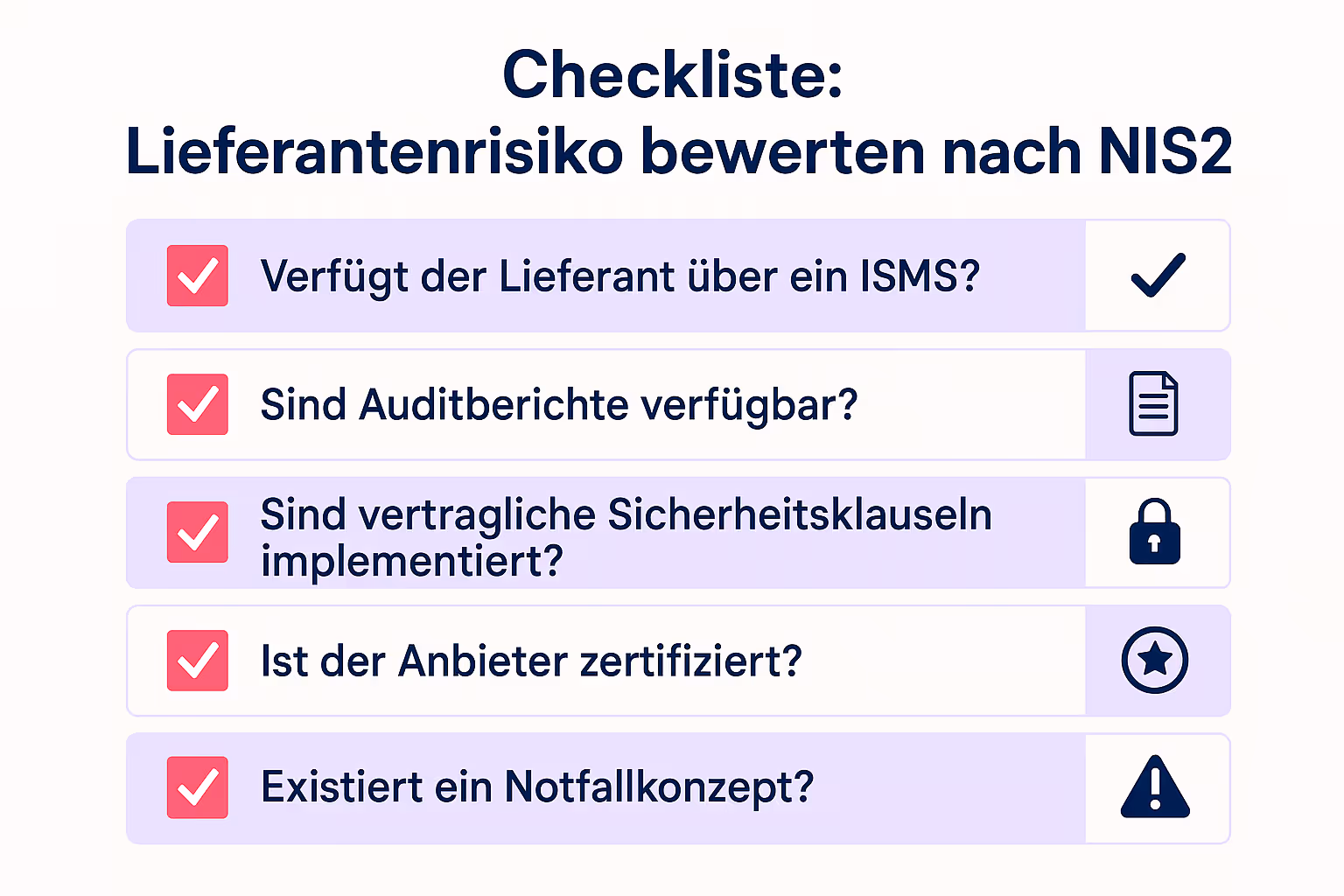 Checkliste:
Lieferantenrisiko bewerten nach NIS2

Verfügt der Lieferant über ein ISMS?

Sind Auditberichte verfügbar?

Sind vertragliche Sicherheitsklauseln implementiert?

Ist der Anbieter zertifiziert?

Existiert ein Notfallkonzept?